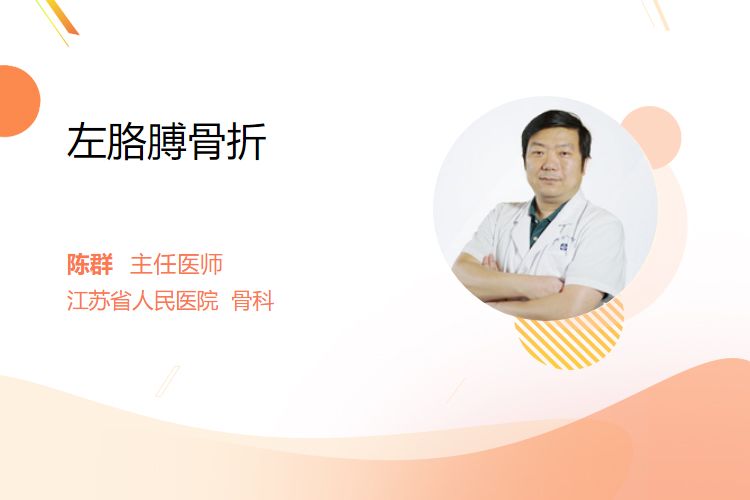 左胳膊骨折

陈群 主任医师
江苏省人民医院 骨科